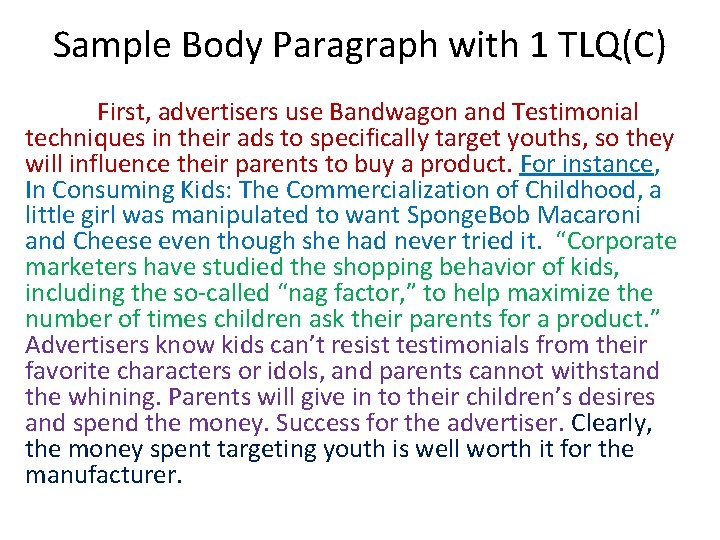 Sample Body Paragraph with 1 TLQ(C)

First, advertisers use Bandwagon and Testimonial techniques in their ads to specifically target youths, so they will influence their parents to buy a product. For instance, In Consuming Kids: The Commercialization of Childhood, a little girl was manipulated to want SpongeBob Macaroni and Cheese even though she had never tried it. “Corporate marketers have studied the shopping behavior of kids, including the so-called “nag factor,” to help maximize the number of times children ask their parents for a product.” Advertisers know kids can’t resist testimonials from their favorite characters or idols, and parents cannot withstand the whining. Parents will give in to their children’s desires and spend the money. Success for the advertiser. Clearly, the money spent targeting youth is well worth it for the manufacturer.